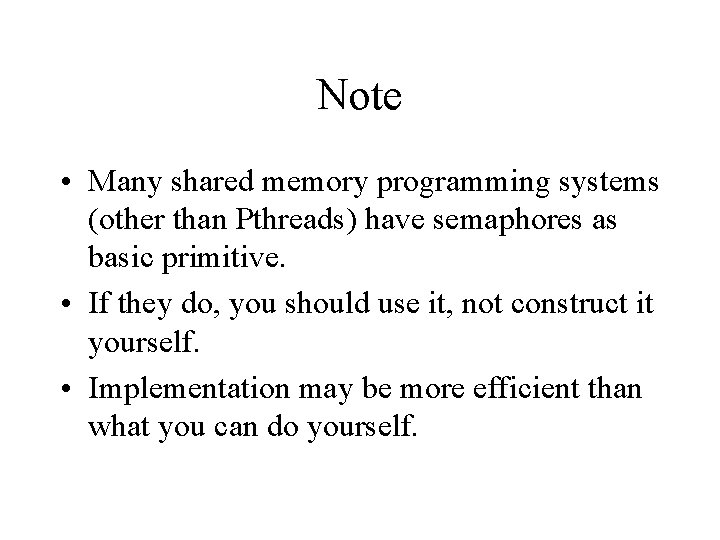 Note

• Many shared memory programming systems (other than Pthreads) have semaphores as basic primitive.

• If they do, you should use it, not construct it yourself.

• Implementation may be more efficient than what you can do yourself.